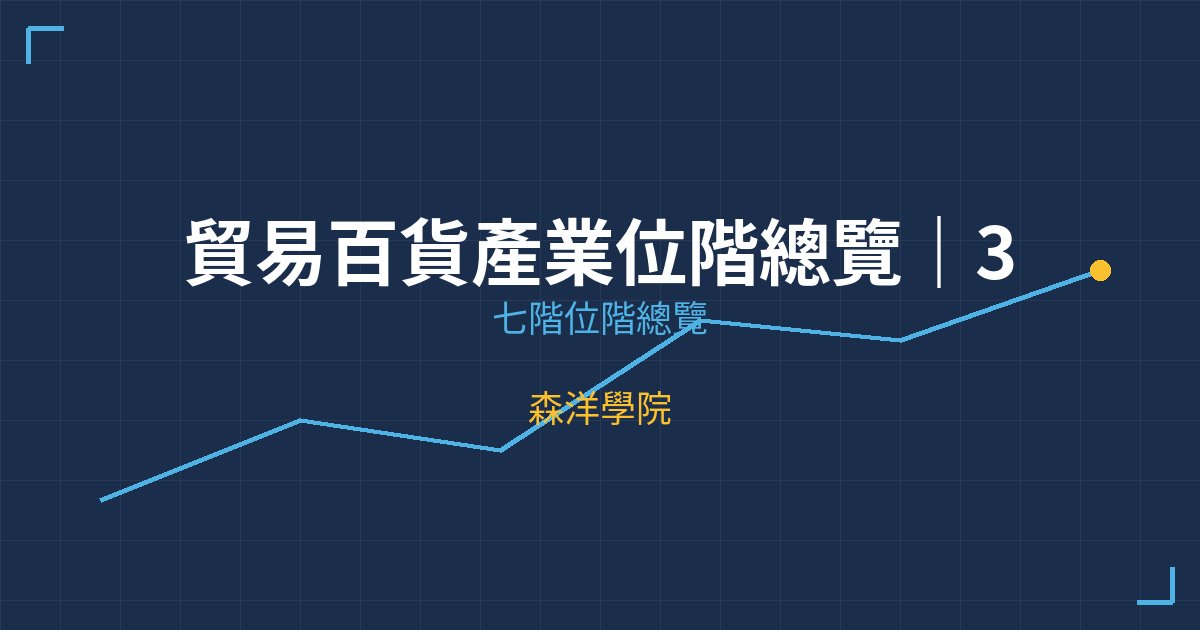 貿易百貨產業位階總覽｜3

七階位階總覽

森洋學院